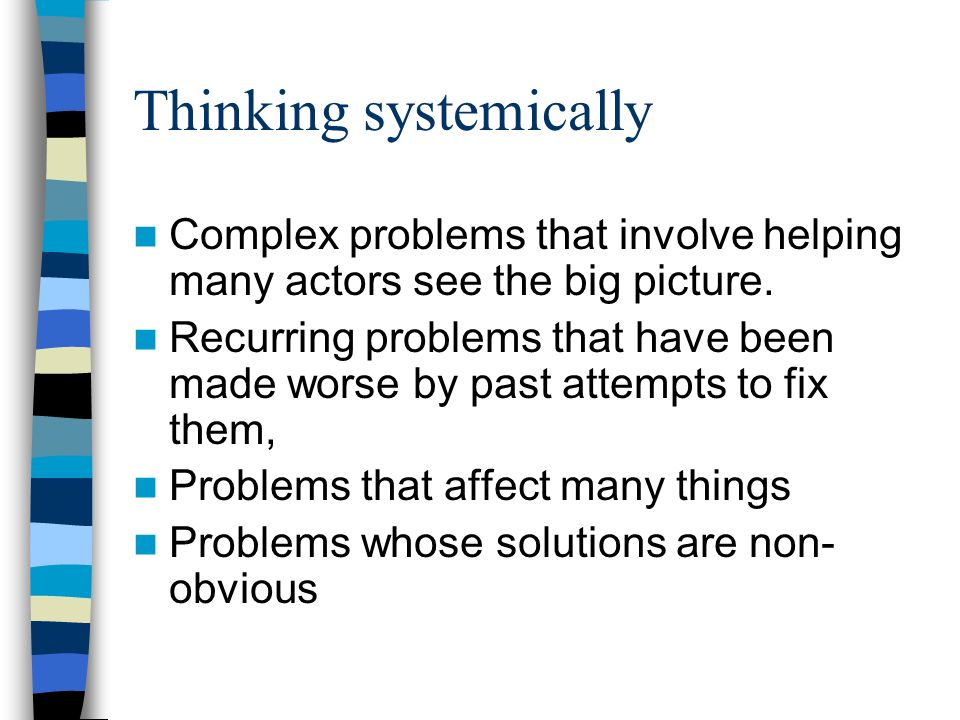 Thinking systemically

- Complex problems that involve helping many actors see the big picture.
- Recurring problems that have been made worse by past attempts to fix them,
- Problems that affect many things
- Problems whose solutions are non-obvious